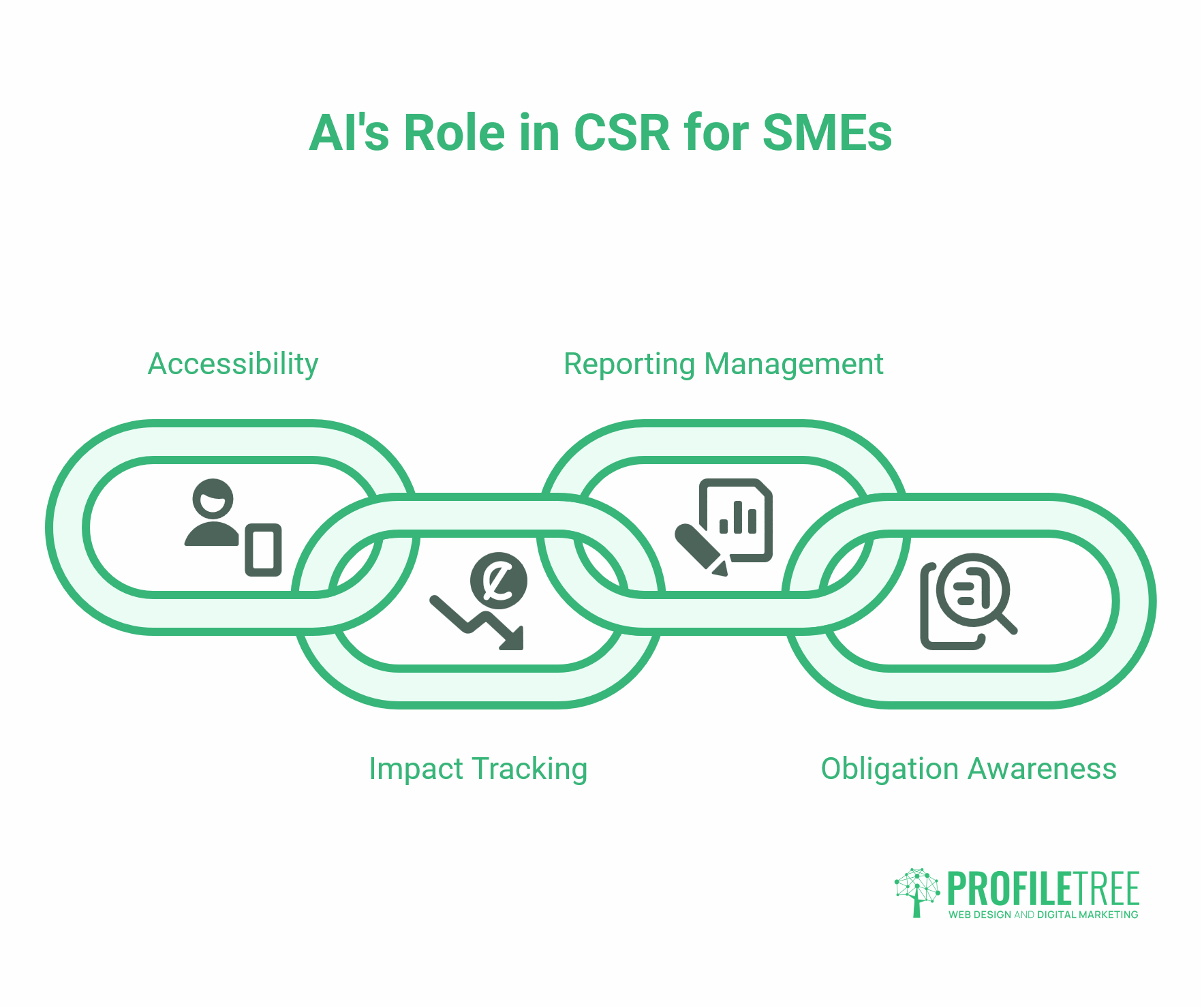 AI's Role in CSR for SMEs

Accessibility

Reporting Management

Impact Tracking

Obligation Awareness

PROFILETREE
WEB DESIGN AND DIGITAL MARKETING